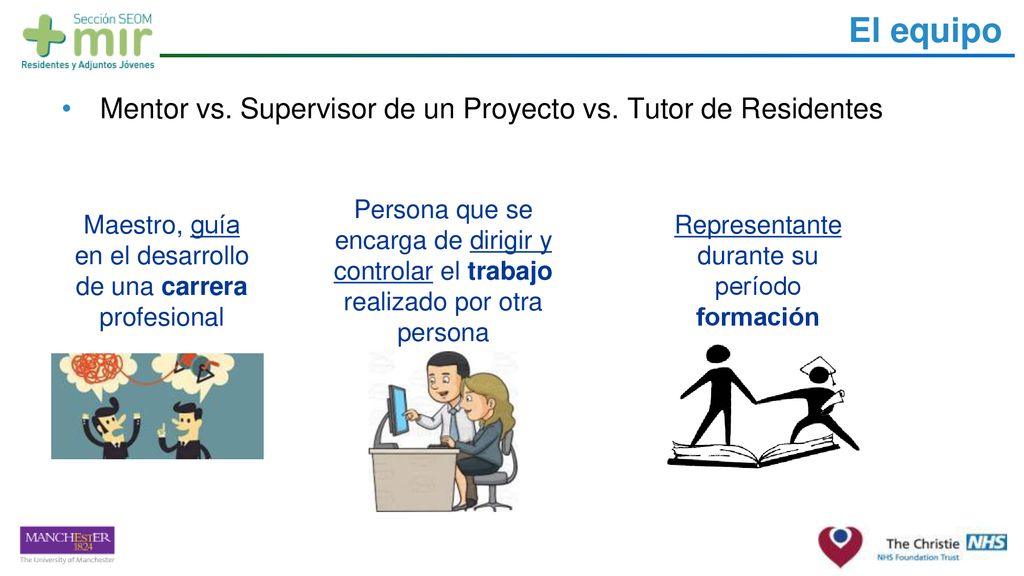 Sección SEOM
mir
Residentes y Adjuntos Jóvenes

El equipo

• Mentor vs. Supervisor de un Proyecto vs. Tutor de Residentes

Maestro, guía en el desarrollo de una carrera profesional

Persona que se encarga de dirigir y controlar el trabajo realizado por otra persona

Representante durante su período formación

MANCHESTER
1824
The University of Manchester

The Christie NHS
NHS Foundation Trust